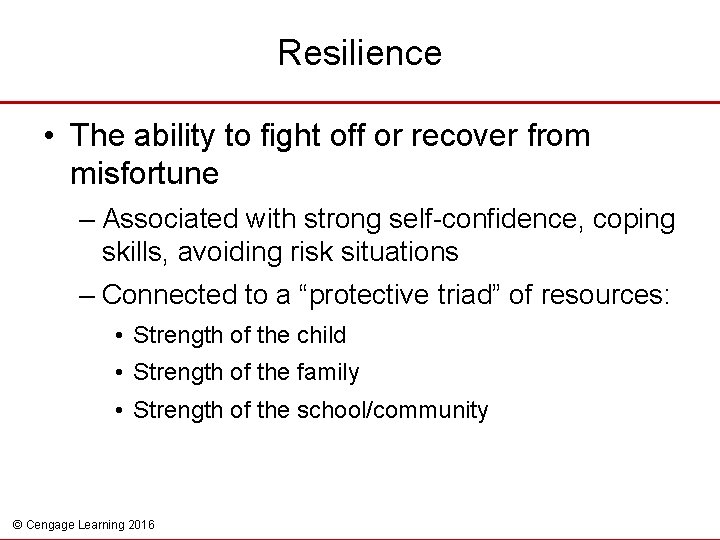 Resilience

• The ability to fight off or recover from misfortune

– Associated with strong self-confidence, coping skills, avoiding risk situations

– Connected to a “protective triad” of resources:

• Strength of the child

• Strength of the family

• Strength of the school/community

© Cengage Learning 2016